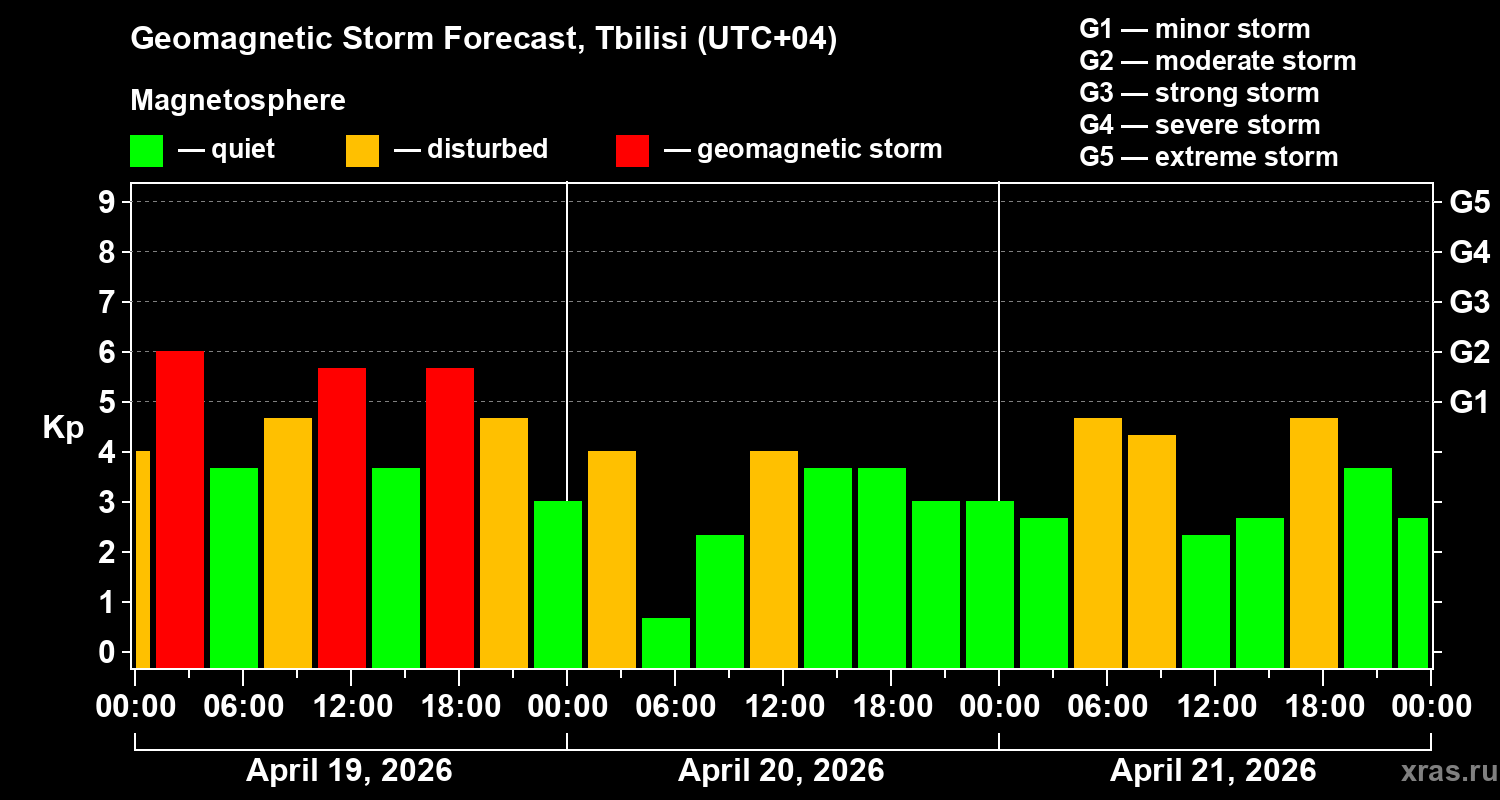 Geomagnetic Storm Forecast, Tbilisi (UTC+04)

Magnetosphere

— quiet — disturbed — geomagnetic storm

G1 — minor storm
G2 — moderate storm
G3 — strong storm
G4 — severe storm
G5 — extreme storm

Kp

9 8 7 6 5 4 3 2 1 0

G5 G4 G3 G2 G1

00:00 06:00 12:00 18:00 00:00 06:00 12:00 18:00 00:00 06:00 12:00 18:00 00:00

April 19, 2026 April 20, 2026 April 21, 2026

xras.ru